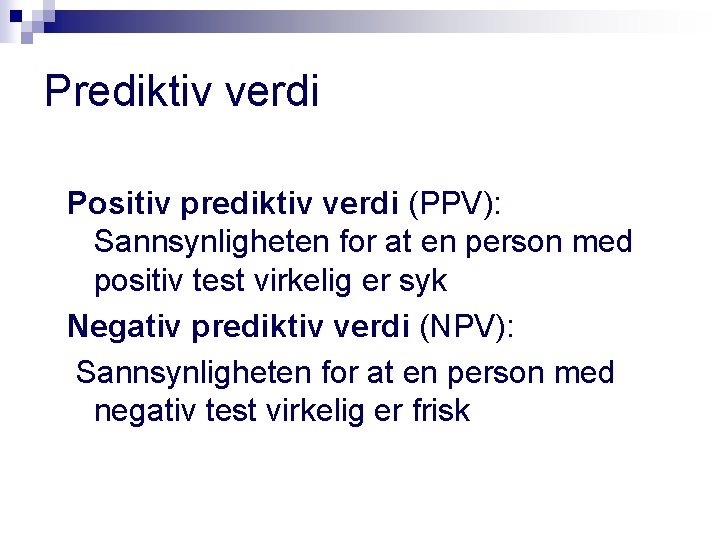 Prediktiv verdi

Positiv prediktiv verdi (PPV): Sannsynligheten for at en person med positiv test virkelig er syk

Negativ prediktiv verdi (NPV):

Sannsynligheten for at en person med negativ test virkelig er frisk